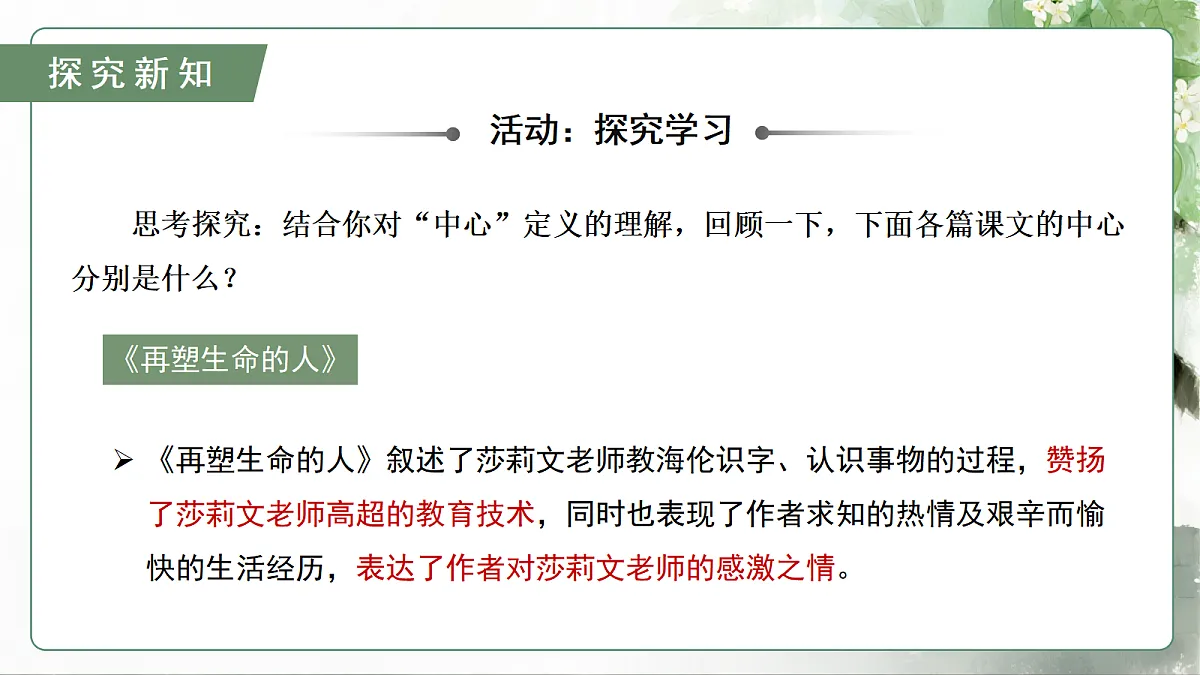 探究新知

活动：探究学习

思考探究：结合你对“中心”定义的理解，回顾一下，下面各篇课文的中心分别是什么？

《再塑生命的人》

➢ 《再塑生命的人》叙述了莎莉文老师教海伦识字、认识事物的过程，赞扬了莎莉文老师高超的教育技术，同时也表现了作者求知的热情及艰辛而愉快的生活经历，表达了作者对莎莉文老师的感激之情。